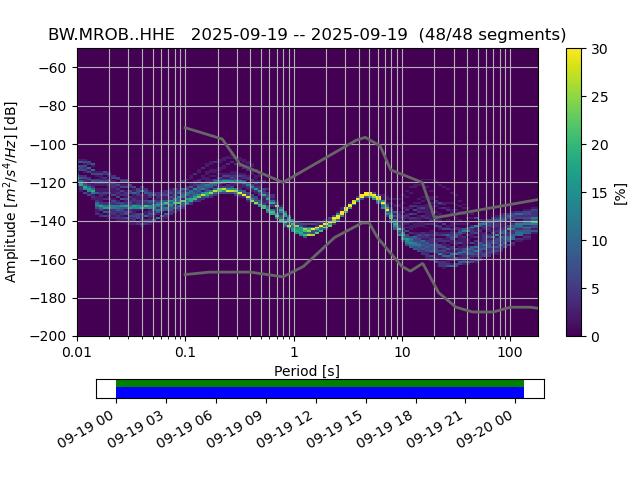 BW.MROB..HHE 2025-09-19 -- 2025-09-19 (48/48 segments)

Amplitude [$m^2/s^4/Hz$] [dB]

−60
−80
−100
−120
−140
−160
−180
−200

0.01
0.1
1
10
100

Period [s]

30
25
20
15
10
5
0

[%]

09-19 00
09-19 03
09-19 06
09-19 09
09-19 12
09-19 15
09-19 18
09-19 21
09-20 00